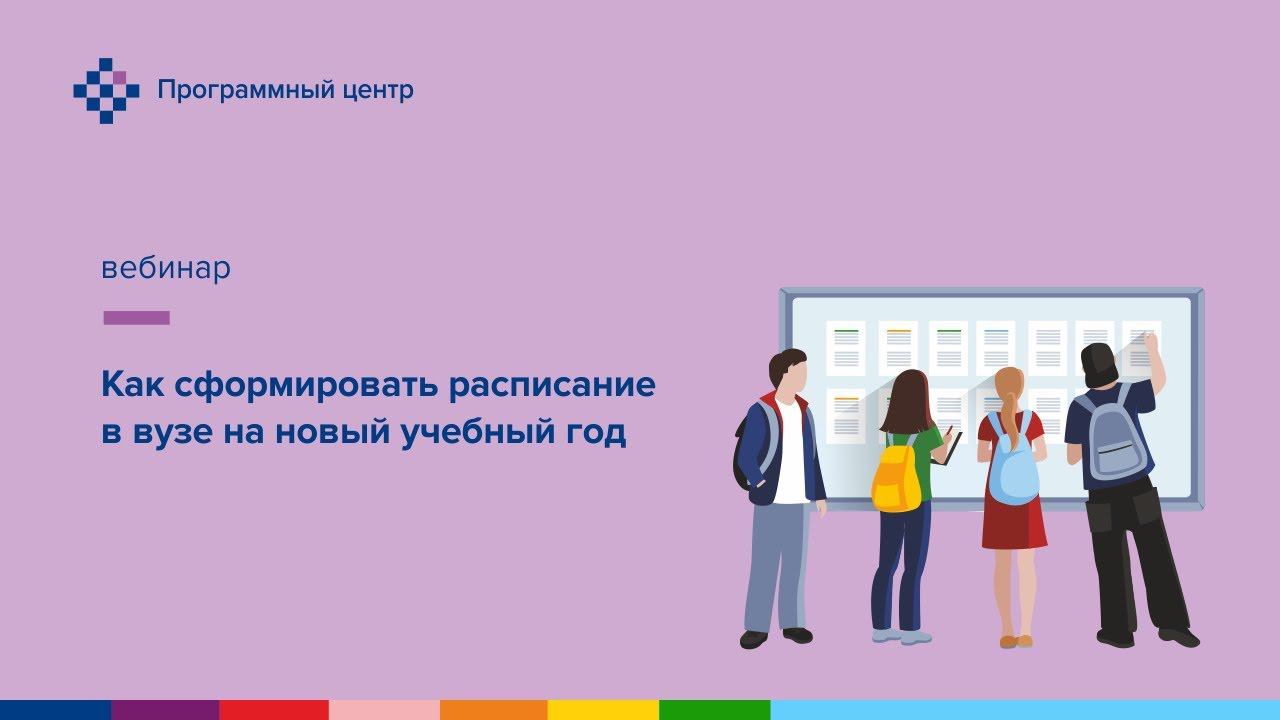 Программный центр

вебинар

Как сформировать расписание в вузе на новый учебный год